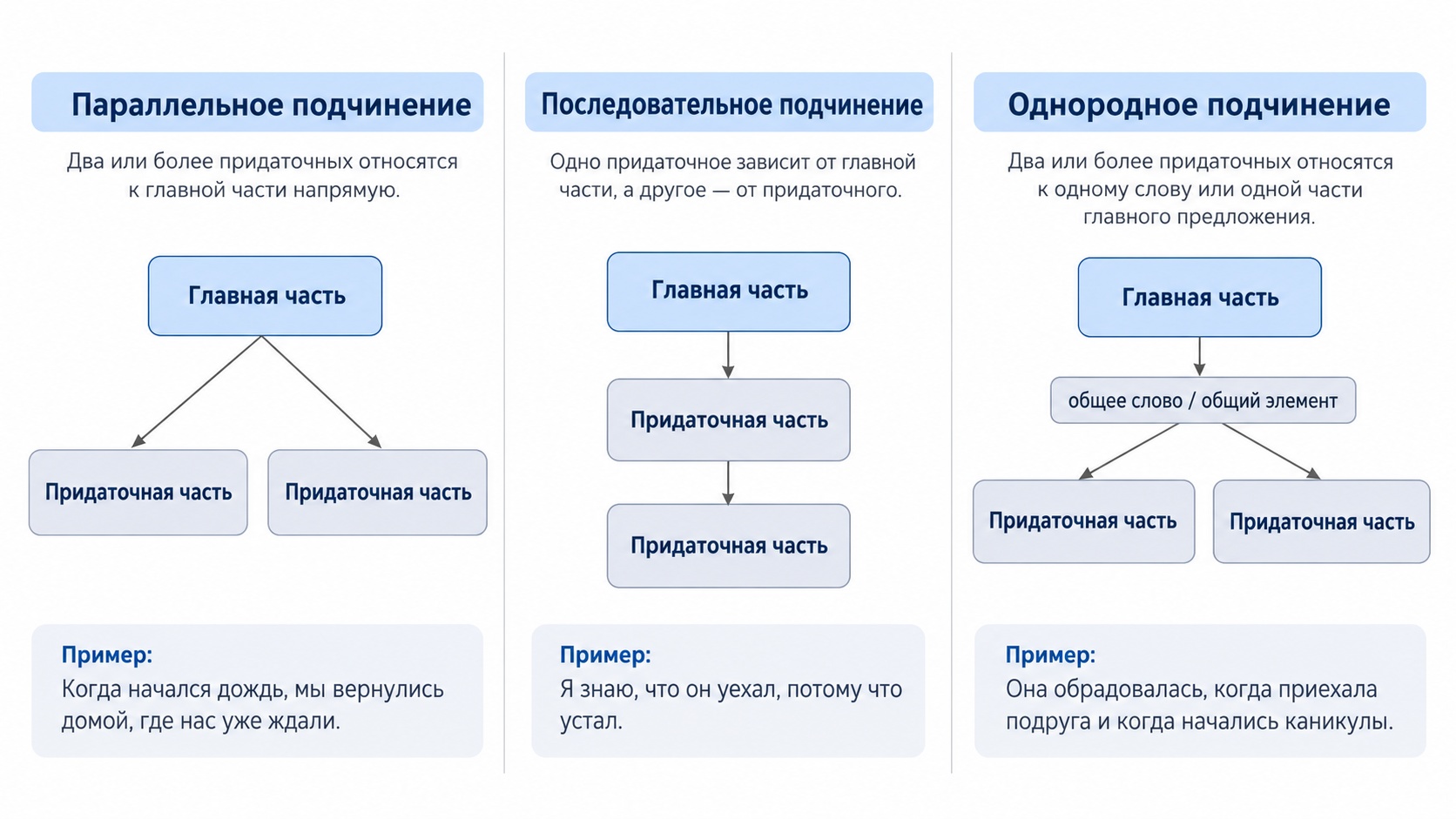 Параллельное подчинение

Два или более придаточных относятся к главной части напрямую.

Главная часть

Придаточная часть

Придаточная часть

Пример:
Когда начался дождь, мы вернулись домой, где нас уже ждали.

Последовательное подчинение

Одно придаточное зависит от главной части, а другое — от придаточного.

Главная часть

Придаточная часть

Придаточная часть

Пример:
Я знаю, что он уехал, потому что устал.

Однородное подчинение

Два или более придаточных относятся к одному слову или одной части главного предложения.

Главная часть

общее слово / общий элемент

Придаточная часть

Придаточная часть

Пример:
Она обрадовалась, когда приехала подруга и когда начались каникулы.